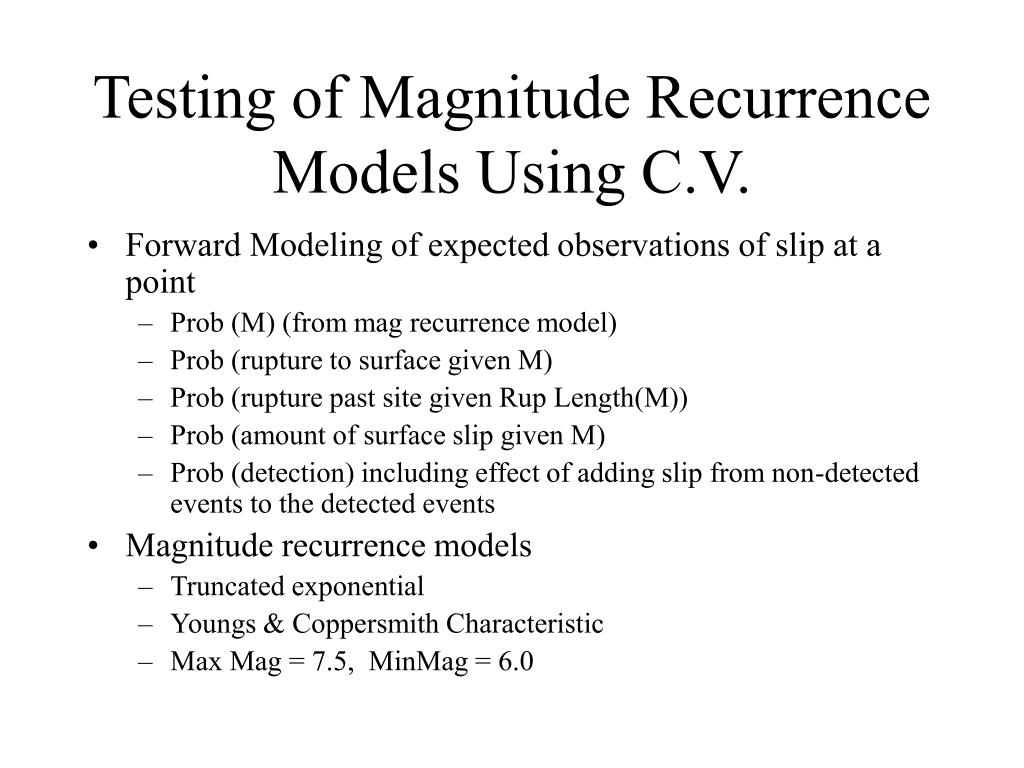 Testing of Magnitude Recurrence Models Using C.V.

• Forward Modeling of expected observations of slip at a point
– Prob (M) (from mag recurrence model)
– Prob (rupture to surface given M)
– Prob (rupture past site given Rup Length(M))
– Prob (amount of surface slip given M)
– Prob (detection) including effect of adding slip from non-detected events to the detected events

• Magnitude recurrence models
– Truncated exponential
– Youngs & Coppersmith Characteristic
– Max Mag = 7.5, MinMag = 6.0